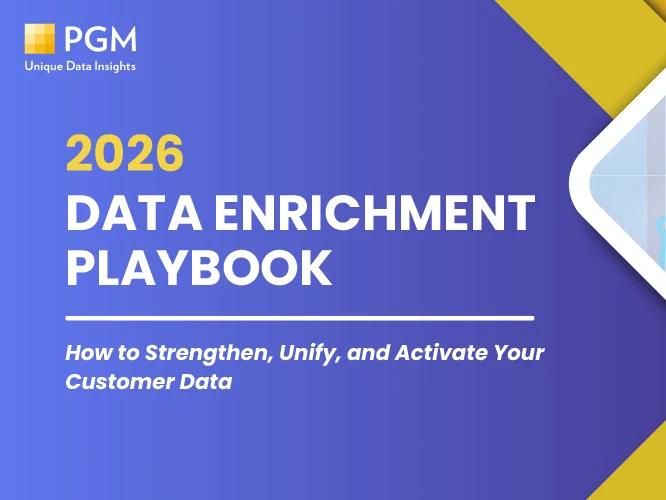 PGM
Unique Data Insights

2026
DATA ENRICHMENT PLAYBOOK

How to Strengthen, Unify, and Activate Your Customer Data